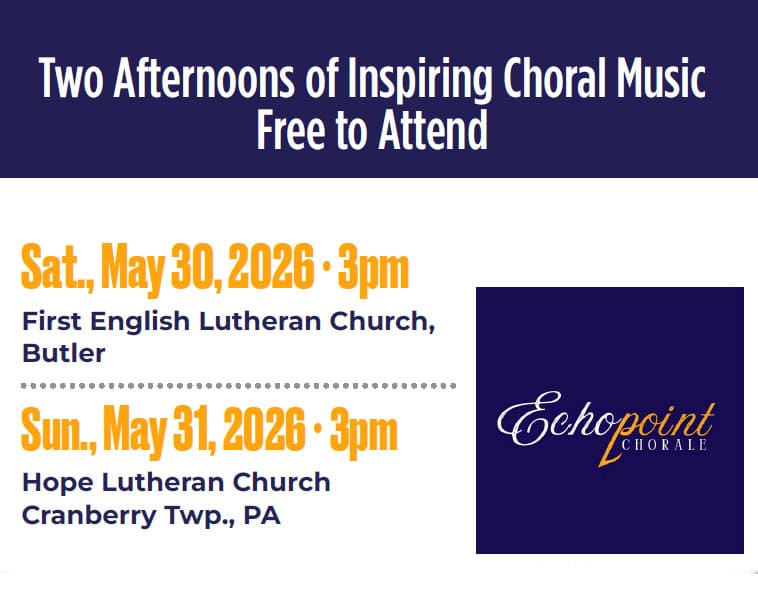 Two Afternoons of Inspiring Choral Music
Free to Attend

Sat., May 30, 2026 · 3pm
First English Lutheran Church, Butler

Sun., May 31, 2026 · 3pm
Hope Lutheran Church
Cranberry Twp., PA

Echopoint
CHORALE